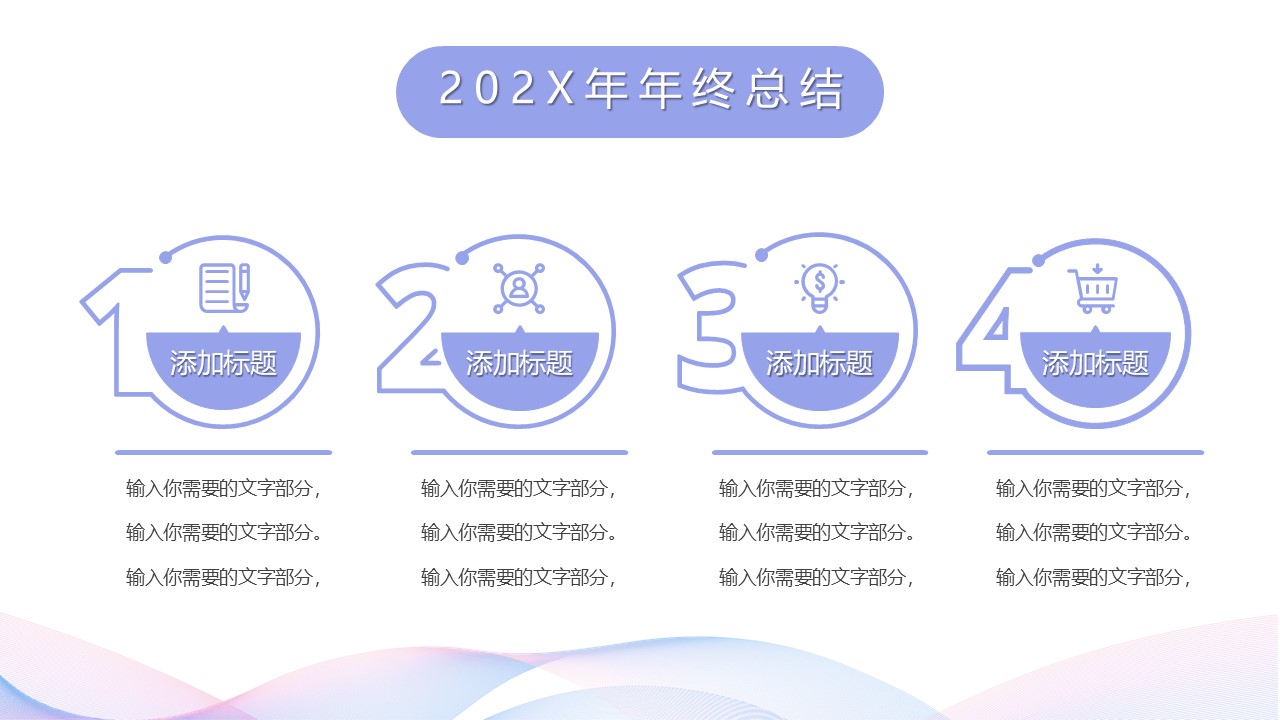 202X年年终总结

1
添加标题

输入你需要的文字部分，
输入你需要的文字部分。
输入你需要的文字部分，

2
添加标题

输入你需要的文字部分，
输入你需要的文字部分。
输入你需要的文字部分，

3
添加标题

输入你需要的文字部分，
输入你需要的文字部分。
输入你需要的文字部分，

4
添加标题

输入你需要的文字部分，
输入你需要的文字部分。
输入你需要的文字部分，